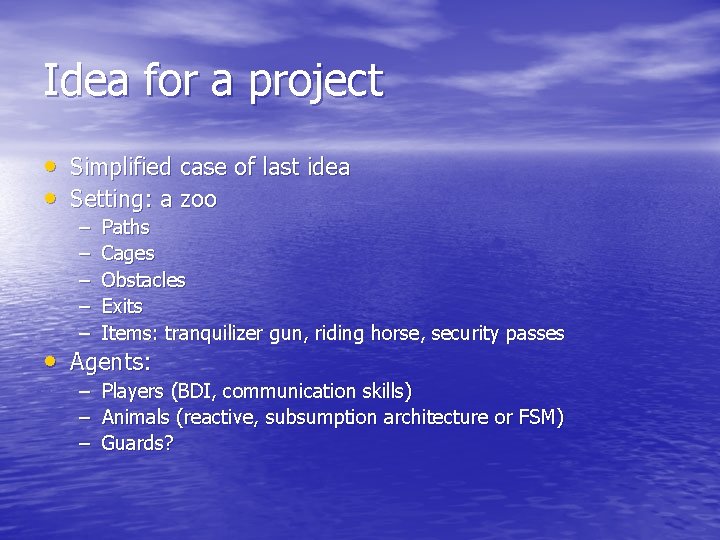 Idea for a project

• Simplified case of last idea
• Setting: a zoo
– Paths
– Cages
– Obstacles
– Exits
– Items: tranquilizer gun, riding horse, security passes
• Agents:
– Players (BDI, communication skills)
– Animals (reactive, subsumption architecture or FSM)
– Guards?